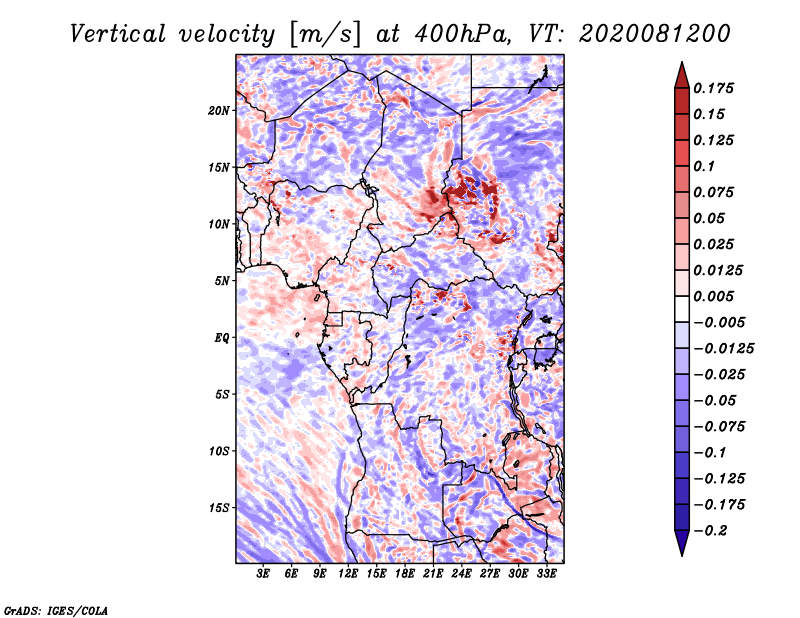 Vertical velocity [m/s] at 400hPa, VT: 2020081200

20N
15N
10N
5N
EQ
5S
10S
15S

3E 6E 9E 12E 15E 18E 21E 24E 27E 30E 33E

0.175
0.15
0.125
0.1
0.075
0.05
0.025
0.0125
0.005
−0.005
−0.0125
−0.025
−0.05
−0.075
−0.1
−0.125
−0.175
−0.2

GrADS: IGES/COLA